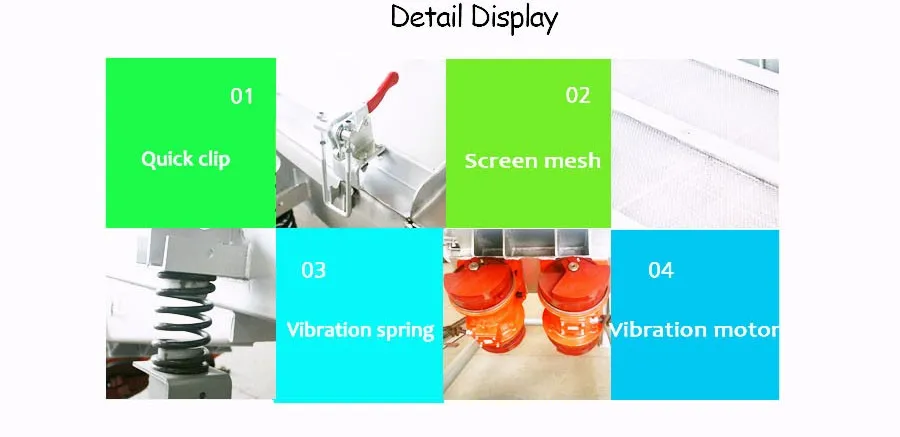 Detail Display

01

Quick clip

02

Screen mesh

03

Vibration spring

04

Vibration motor